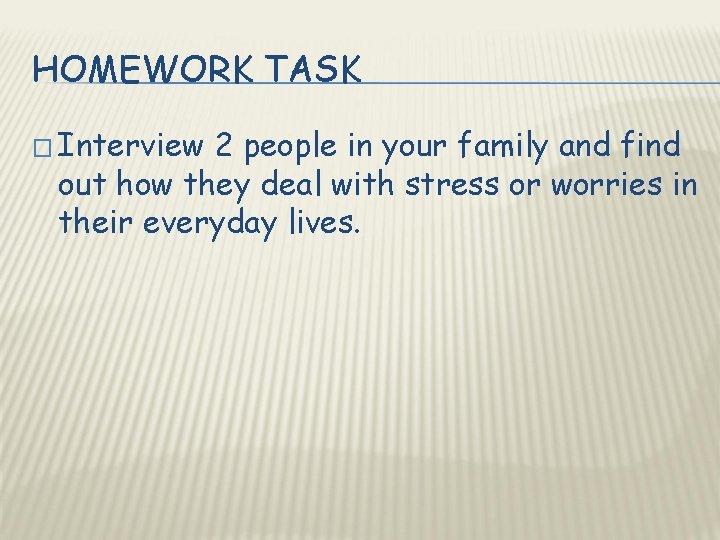 HOMEWORK TASK

□ Interview 2 people in your family and find out how they deal with stress or worries in their everyday lives.